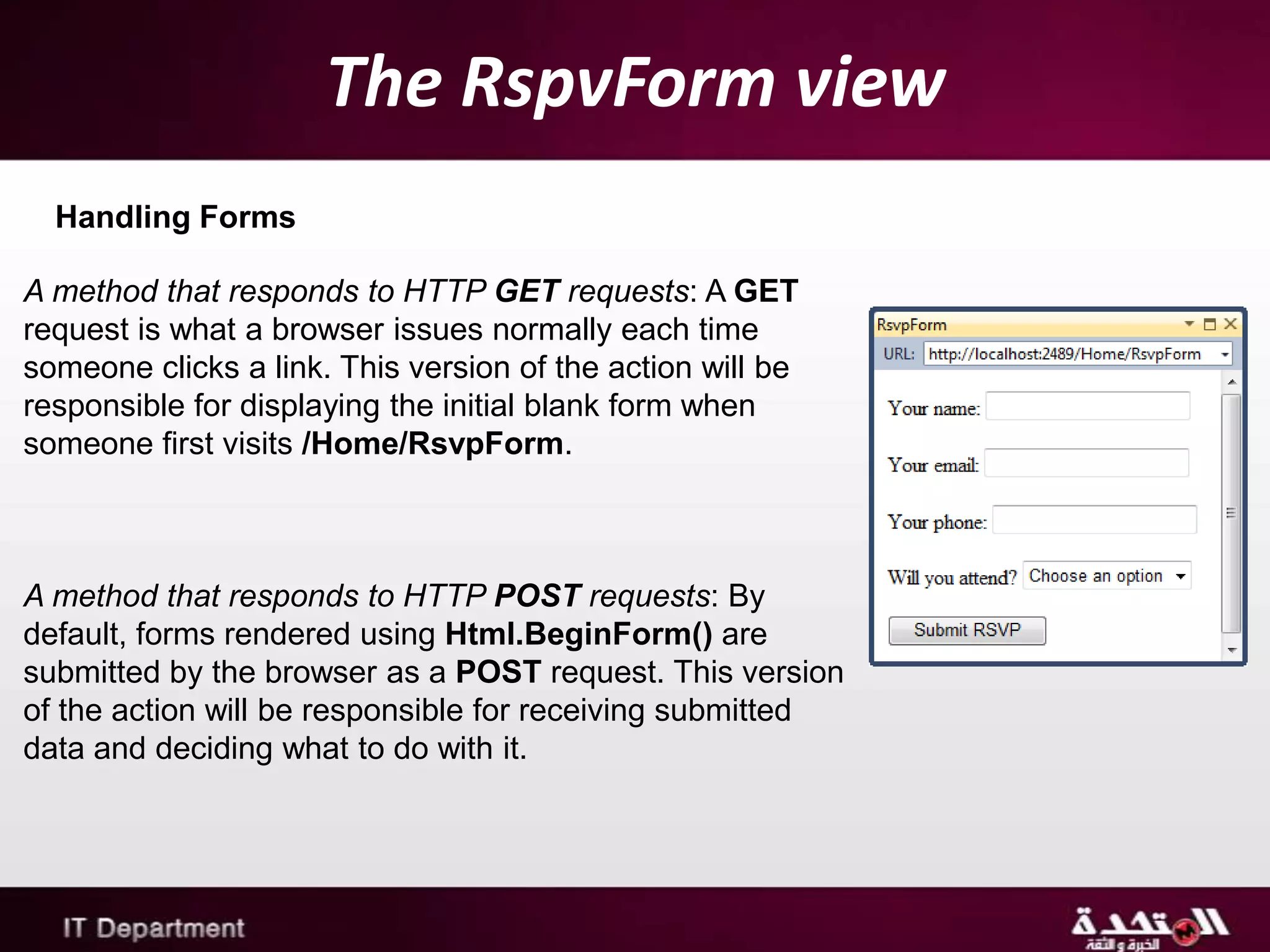 The RspvForm view

Handling Forms

A method that responds to HTTP GET requests: A GET request is what a browser issues normally each time someone clicks a link. This version of the action will be responsible for displaying the initial blank form when someone first visits /Home/RsvpForm.

A method that responds to HTTP POST requests: By default, forms rendered using Html.BeginForm() are submitted by the browser as a POST request. This version of the action will be responsible for receiving submitted data and deciding what to do with it.

RsvpForm
URL: http://localhost:2489/Home/RsvpForm
Your name:
Your email:
Your phone:
Will you attend? Choose an option
Submit RSVP

IT Department

المتحدة
الخبرة و الثقة